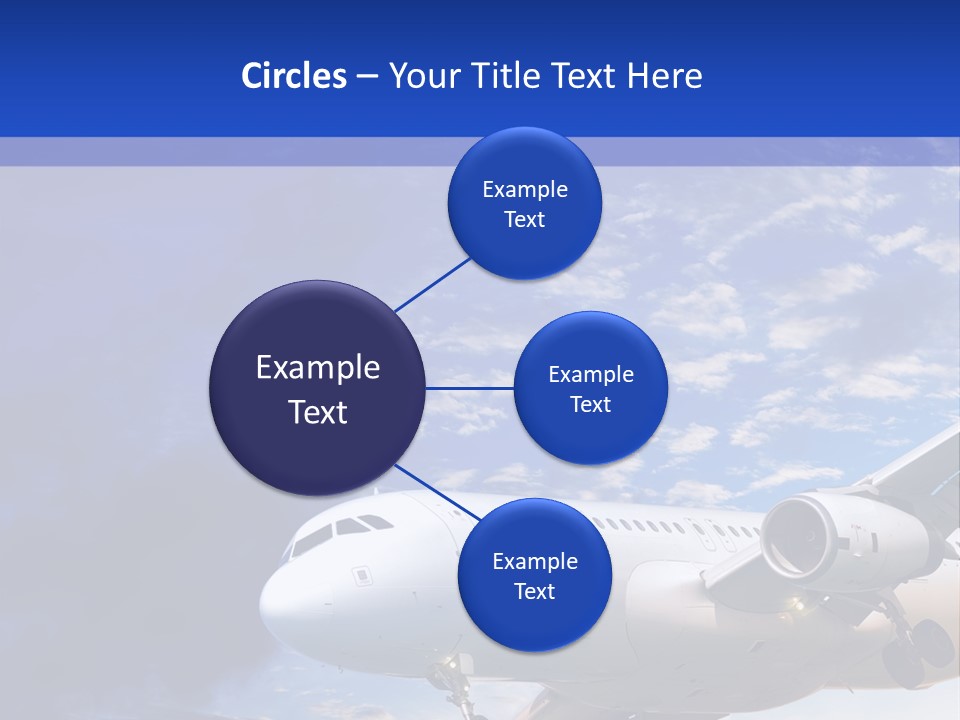 Circles – Your Title Text Here

Example Text

Example Text

Example Text

Example Text